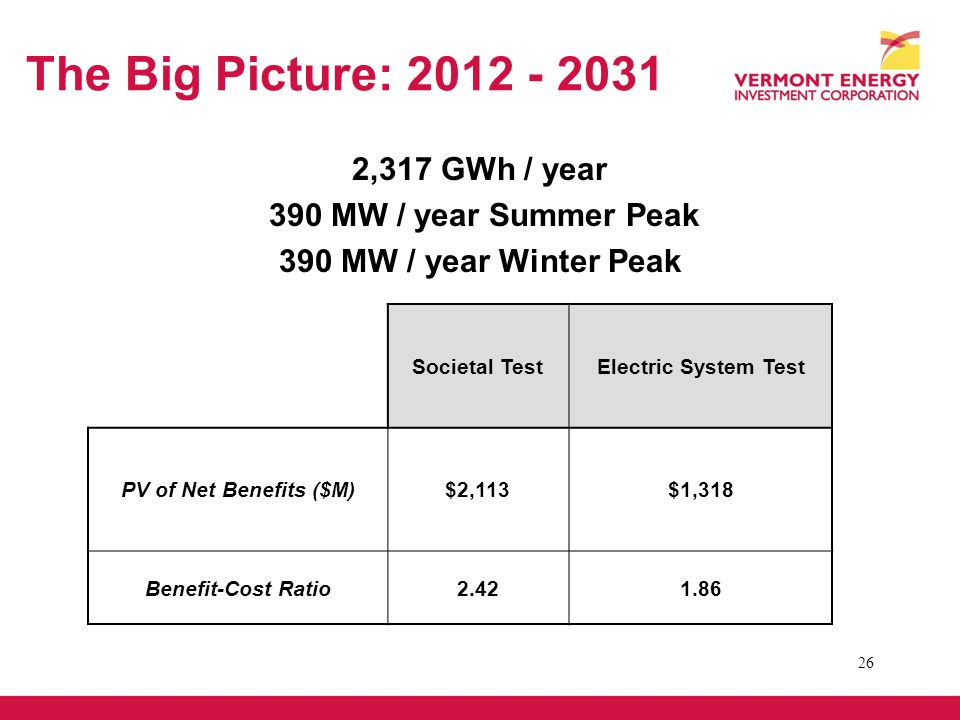 The Big Picture: 2012 - 2031

VERMONT ENERGY INVESTMENT CORPORATION

2,317 GWh / year

390 MW / year Summer Peak

390 MW / year Winter Peak

| | Societal Test | Electric System Test |
|---|---|---|
| PV of Net Benefits ($M) | $2,113 | $1,318 |
| Benefit-Cost Ratio | 2.42 | 1.86 |

26